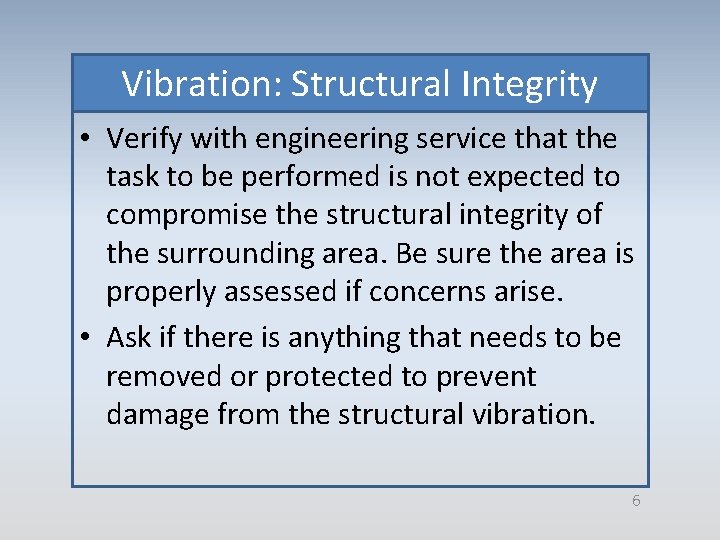 Vibration: Structural Integrity

• Verify with engineering service that the task to be performed is not expected to compromise the structural integrity of the surrounding area. Be sure the area is properly assessed if concerns arise.

• Ask if there is anything that needs to be removed or protected to prevent damage from the structural vibration.

6